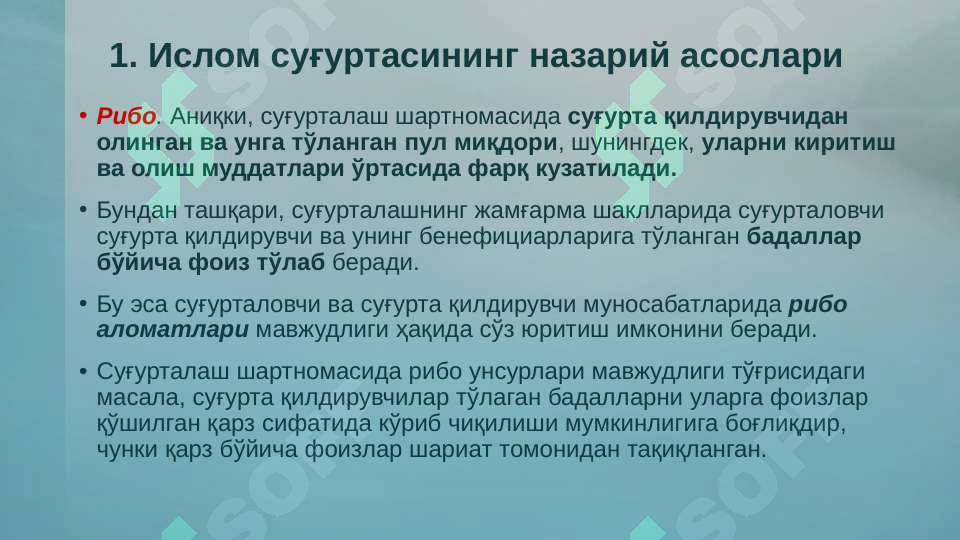 1. Ислом суғуртасининг назарий асослари

• Рибо. Аниқки, суғурталаш шартномасида суғурта қилдирувчидан олинган ва унга тўланган пул миқдори, шунингдек, уларни киритиш ва олиш муддатлари ўртасида фарқ кузатилади.

• Бундан ташқари, суғурталашнинг жамғарма шаклларида суғурталовчи суғурта қилдирувчи ва унинг бенефициарларига тўланган бадаллар бўйича фоиз тўлаб беради.

• Бу эса суғурталовчи ва суғурта қилдирувчи муносабатларида рибо аломатлари мавжудлиги ҳақида сўз юритиш имконини беради.

• Суғурталаш шартномасида рибо унсурлари мавжудлиги тўғрисидаги масала, суғурта қилдирувчилар тўлаган бадалларни уларга фоизлар қўшилган қарз сифатида кўриб чиқилиши мумкинлигига боғлиқдир, чунки қарз бўйича фоизлар шариат томонидан тақиқланган.